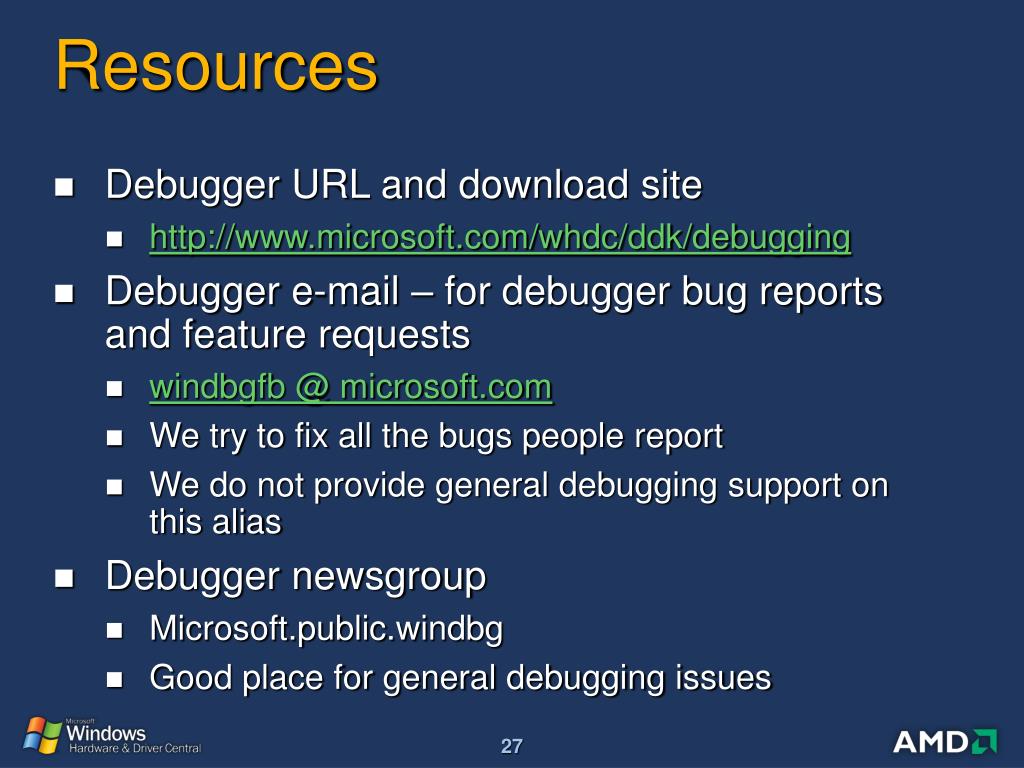 Resources

Debugger URL and download site

http://www.microsoft.com/whdc/ddk/debugging

Debugger e-mail – for debugger bug reports and feature requests

windbgfb @ microsoft.com

We try to fix all the bugs people report

We do not provide general debugging support on this alias

Debugger newsgroup

Microsoft.public.windbg

Good place for general debugging issues

Microsoft Windows Hardware & Driver Central

27

AMD